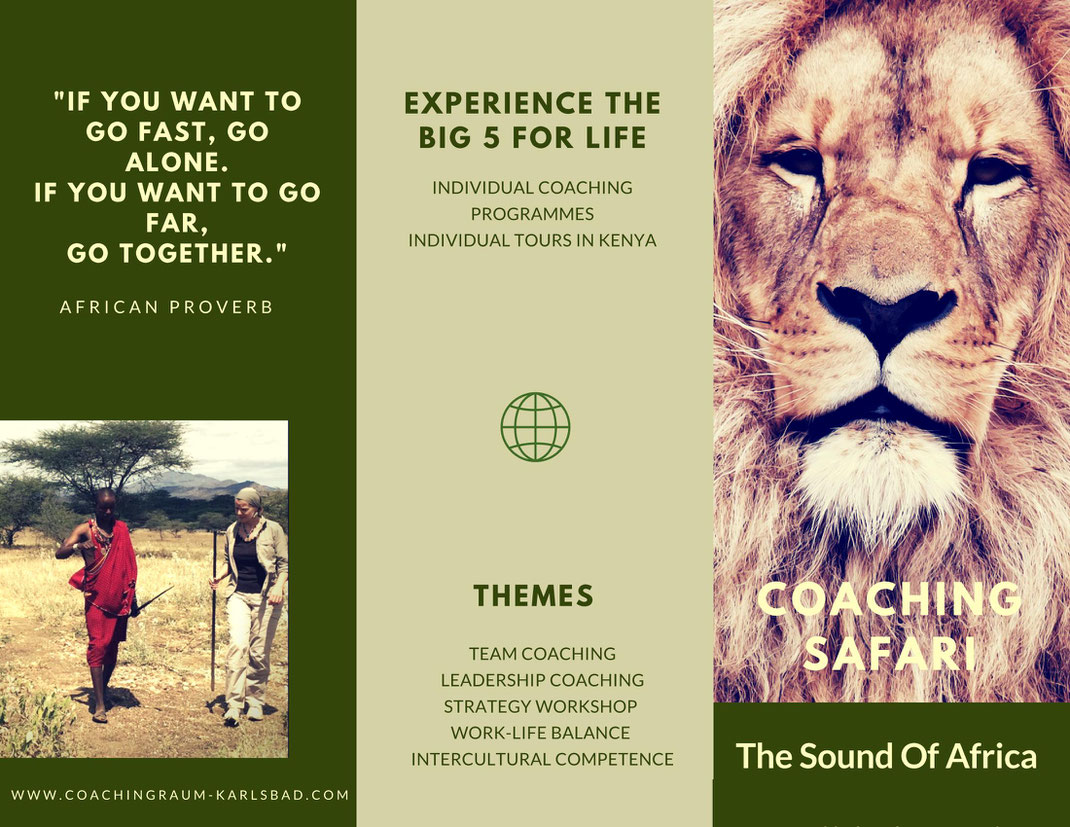 "IF YOU WANT TO GO FAST, GO ALONE.
IF YOU WANT TO GO FAR,
GO TOGETHER."

AFRICAN PROVERB

WWW.COACHINGRAUM-KARLSBAD.COM

EXPERIENCE THE BIG 5 FOR LIFE

INDIVIDUAL COACHING PROGRAMMES
INDIVIDUAL TOURS IN KENYA

THEMES

TEAM COACHING
LEADERSHIP COACHING
STRATEGY WORKSHOP
WORK-LIFE BALANCE
INTERCULTURAL COMPETENCE

COACHING SAFARI

The Sound Of Africa